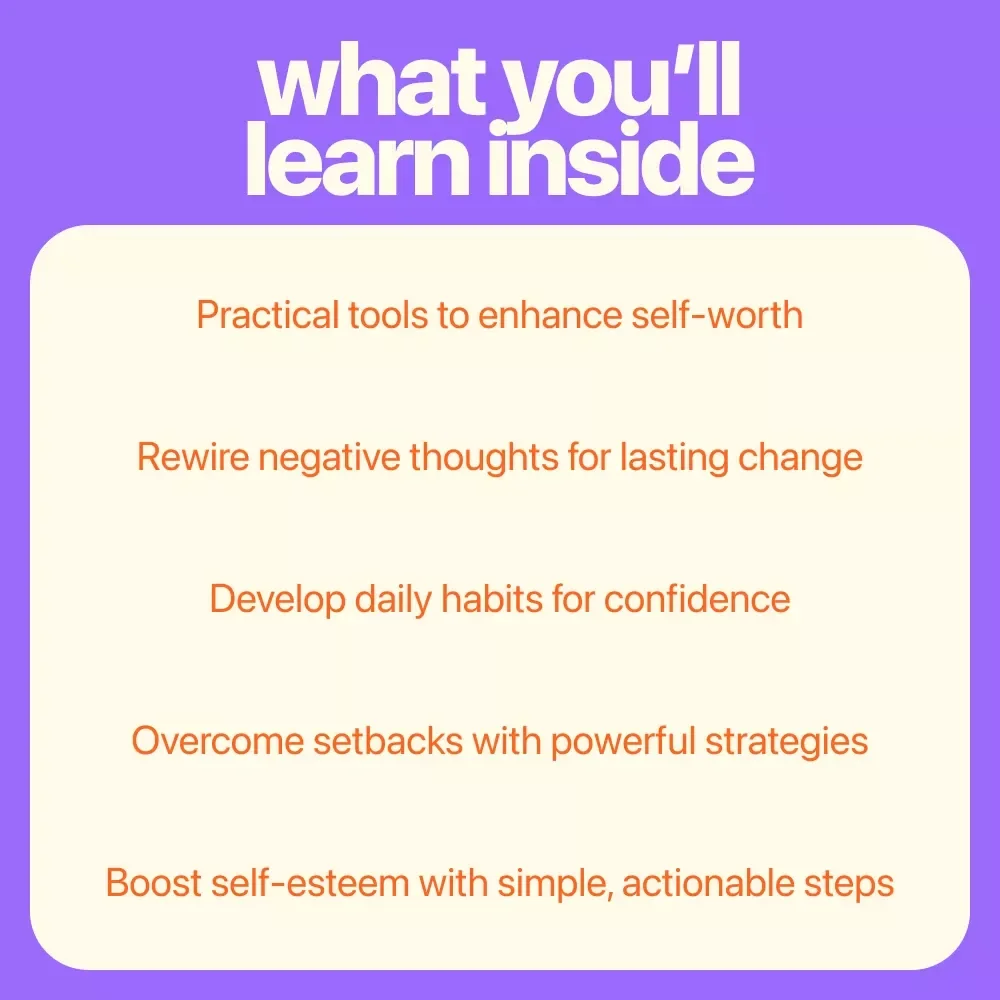 what you'll learn inside

Practical tools to enhance self-worth

Rewire negative thoughts for lasting change

Develop daily habits for confidence

Overcome setbacks with powerful strategies

Boost self-esteem with simple, actionable steps